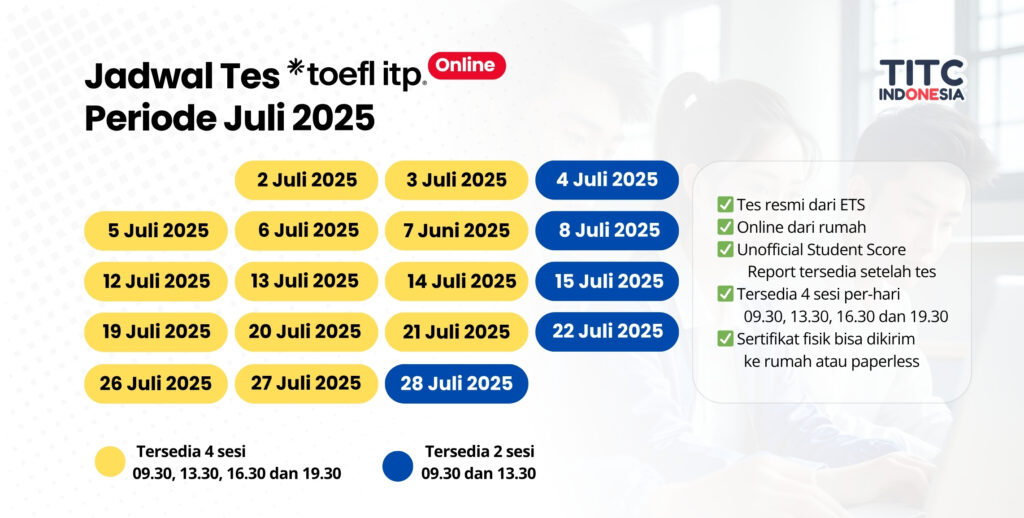 Jadwal Tes toefl itp. Online
Periode Juli 2025

TITC INDONESIA

2 Juli 2025
3 Juli 2025
4 Juli 2025
5 Juli 2025
6 Juli 2025
7 Juni 2025
8 Juli 2025
12 Juli 2025
13 Juli 2025
14 Juli 2025
15 Juli 2025
19 Juli 2025
20 Juli 2025
21 Juli 2025
22 Juli 2025
26 Juli 2025
27 Juli 2025
28 Juli 2025

✅ Tes resmi dari ETS
✅ Online dari rumah
✅ Unofficial Student Score Report tersedia setelah tes
✅ Tersedia 4 sesi per-hari 09.30, 13.30, 16.30 dan 19.30
✅ Sertifikat fisik bisa dikirim ke rumah atau paperless

Tersedia 4 sesi
09.30, 13.30, 16.30 dan 19.30

Tersedia 2 sesi
09.30 dan 13.30